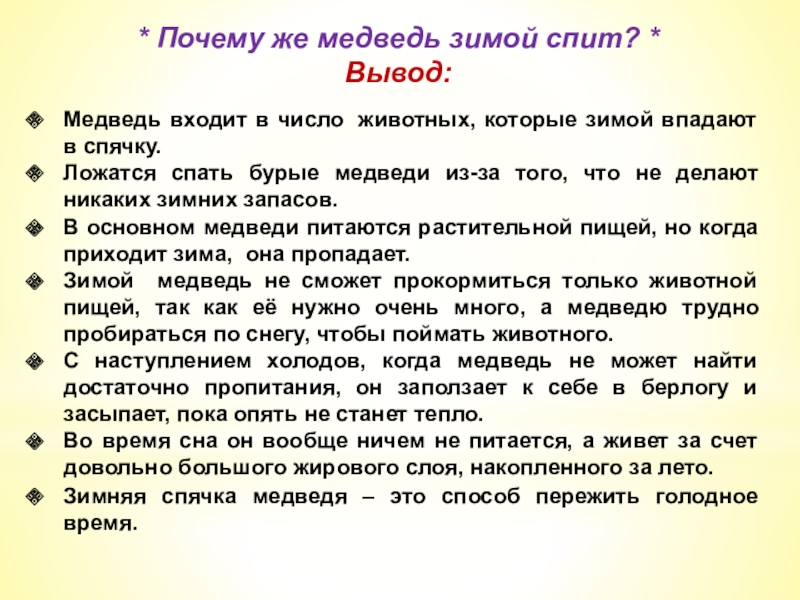 * Почему же медведь зимой спит? *
Вывод:

Медведь входит в число животных, которые зимой впадают в спячку.

Ложатся спать бурые медведи из-за того, что не делают никаких зимних запасов.

В основном медведи питаются растительной пищей, но когда приходит зима, она пропадает.

Зимой медведь не сможет прокормиться только животной пищей, так как её нужно очень много, а медведю трудно пробираться по снегу, чтобы поймать животного.

С наступлением холодов, когда медведь не может найти достаточно пропитания, он заползает к себе в берлогу и засыпает, пока опять не станет тепло.

Во время сна он вообще ничем не питается, а живет за счет довольно большого жирового слоя, накопленного за лето.

Зимняя спячка медведя – это способ пережить голодное время.